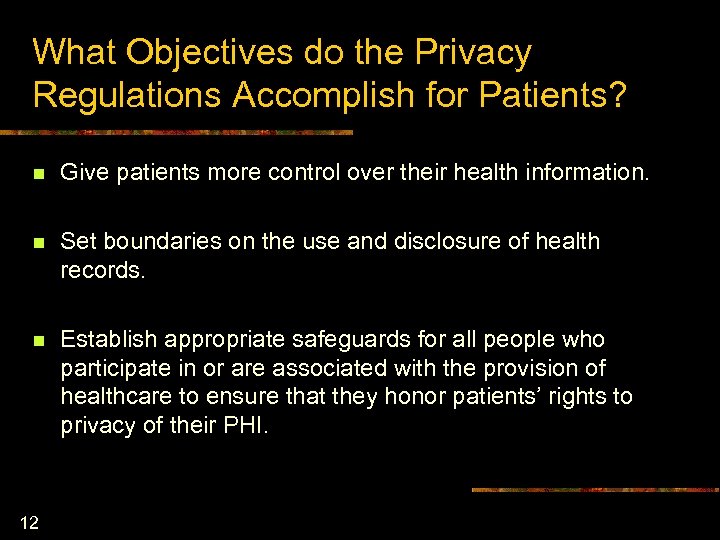 What Objectives do the Privacy Regulations Accomplish for Patients?

- Give patients more control over their health information.
- Set boundaries on the use and disclosure of health records.
- Establish appropriate safeguards for all people who participate in or are associated with the provision of healthcare to ensure that they honor patients' rights to privacy of their PHI.

12